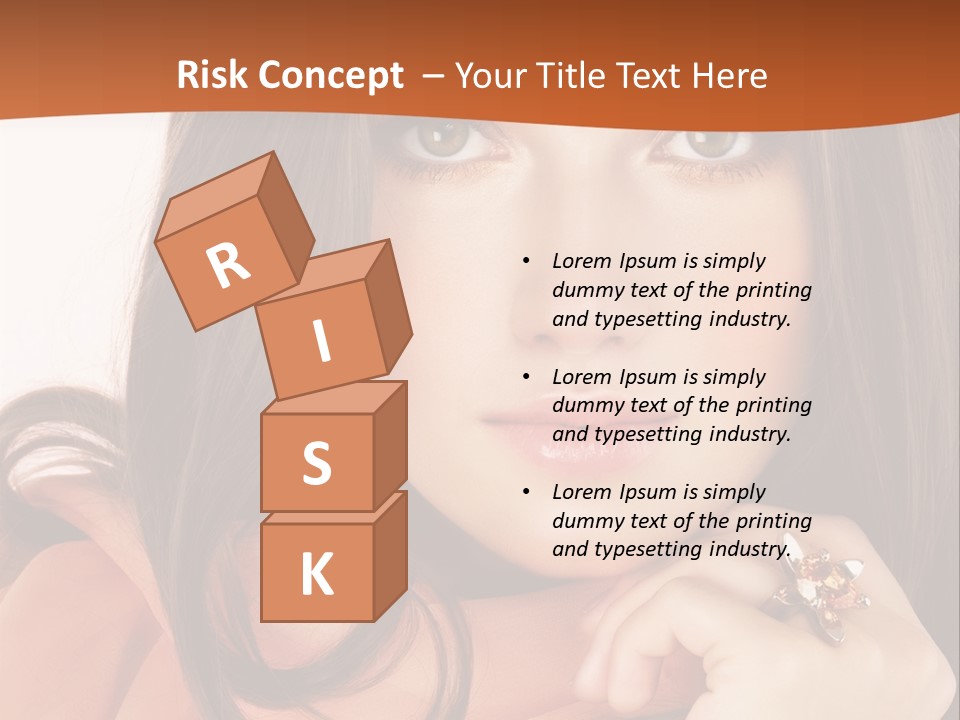 Risk Concept – Your Title Text Here

R
I
S
K

• Lorem Ipsum is simply dummy text of the printing and typesetting industry.

• Lorem Ipsum is simply dummy text of the printing and typesetting industry.

• Lorem Ipsum is simply dummy text of the printing and typesetting industry.